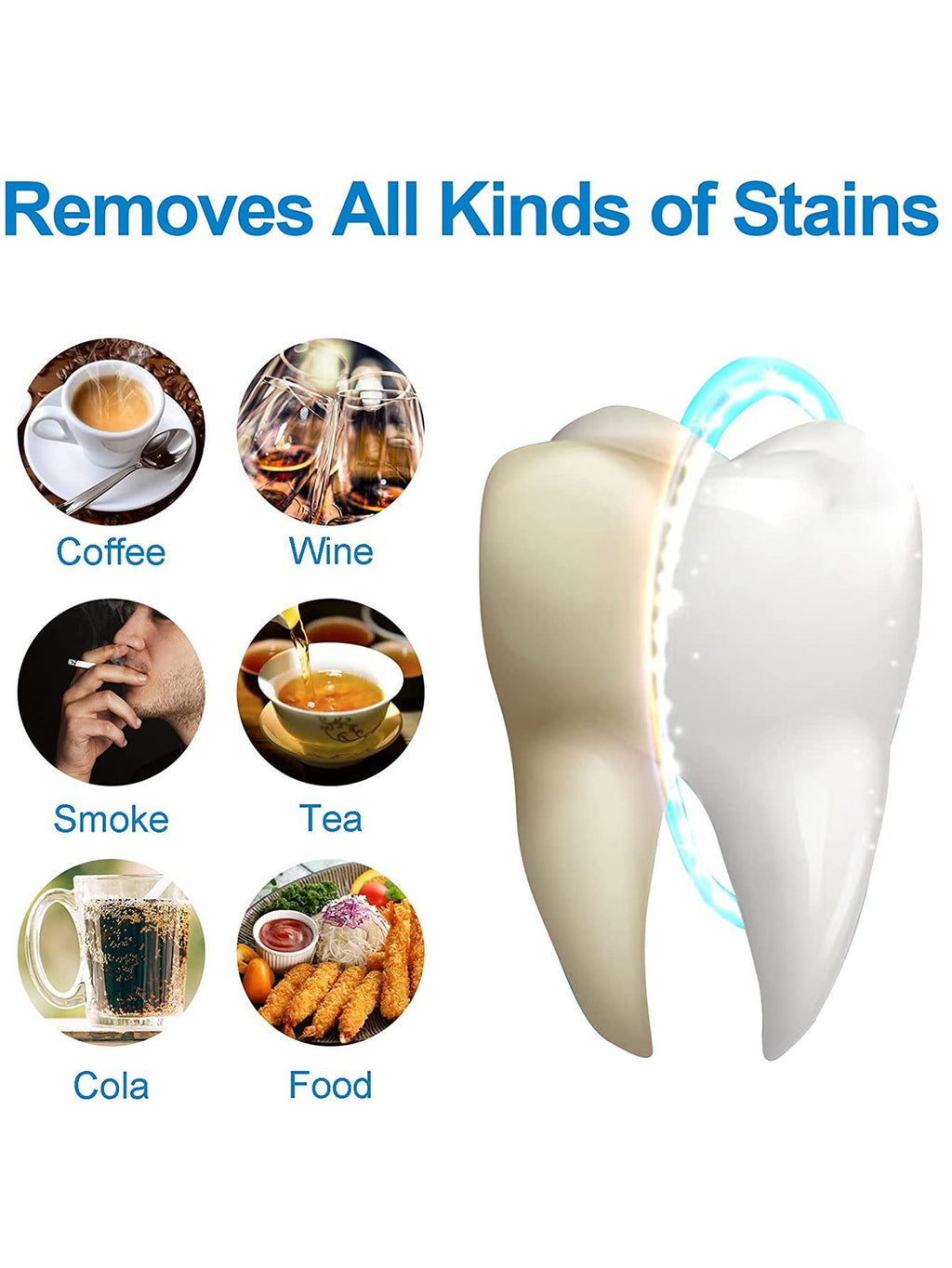 Removes All Kinds of Stains

Coffee

Wine

Smoke

Tea

Cola

Food